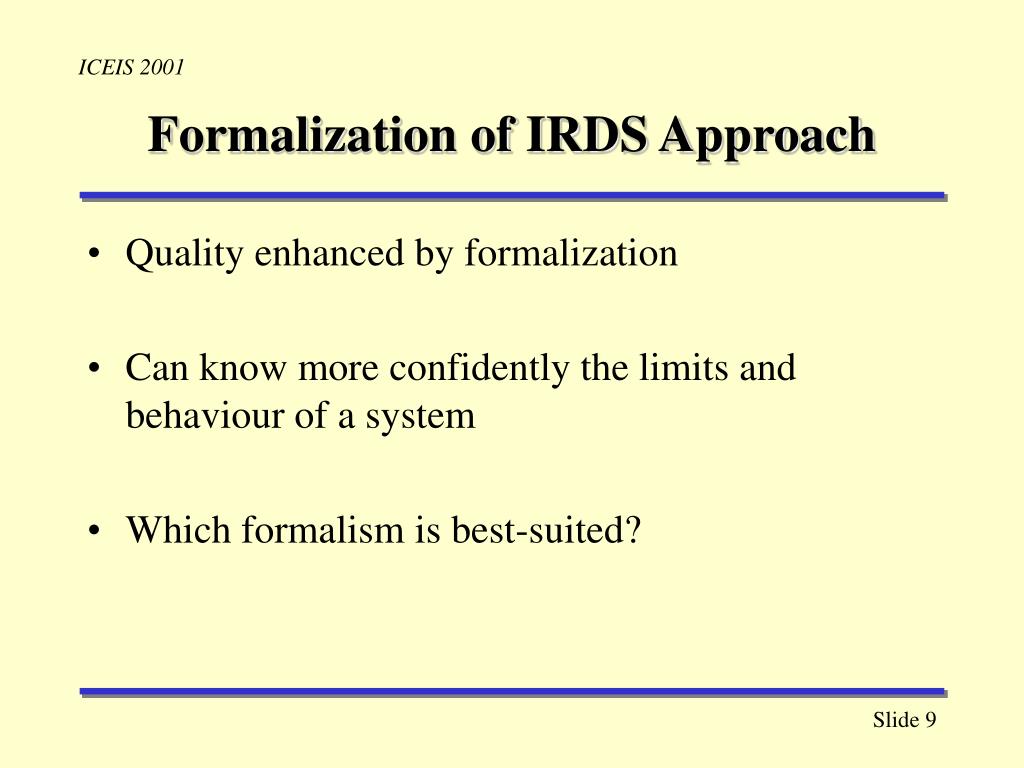 ICEIS 2001

Formalization of IRDS Approach

• Quality enhanced by formalization

• Can know more confidently the limits and behaviour of a system

• Which formalism is best-suited?

Slide 9